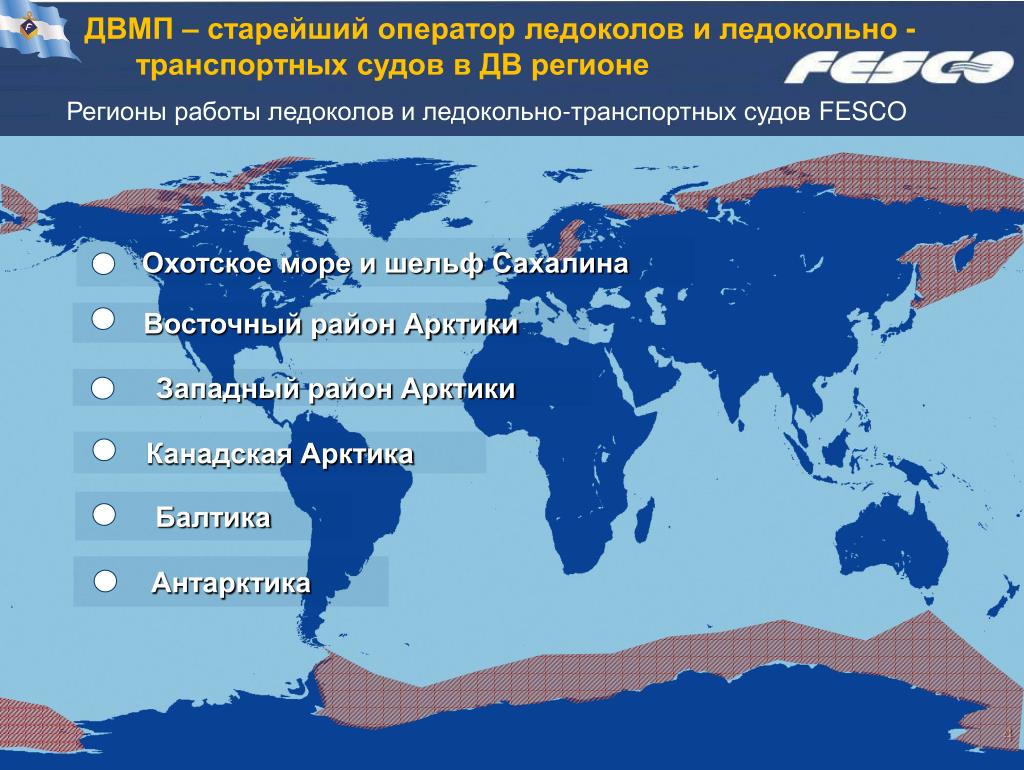 ДВМП – старейший оператор ледоколов и ледокольно - транспортных судов в ДВ регионе

FESCO

Регионы работы ледоколов и ледокольно-транспортных судов FESCO

Охотское море и шельф Сахалина

Восточный район Арктики

Западный район Арктики

Канадская Арктика

Балтика

Антарктика